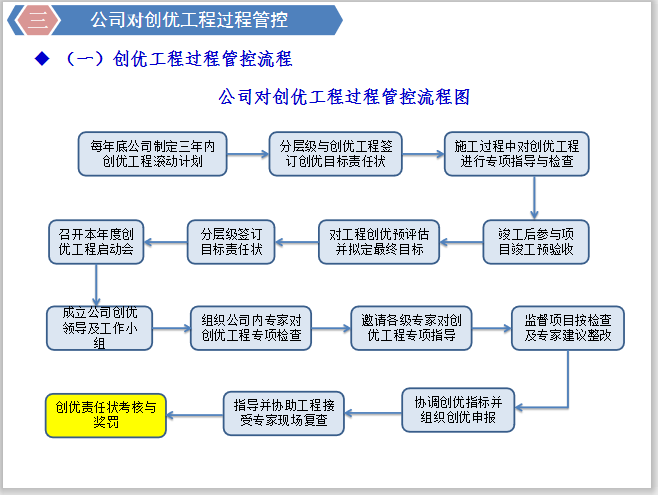 三 公司对创优工程过程管控

◆ （一）创优工程过程管控流程

公司对创优工程过程管控流程图

每年底公司制定三年内创优工程滚动计划

分层级与创优工程签订创优目标责任状

施工过程中对创优工程进行专项指导与检查

竣工后参与项目竣工预验收

对工程创优预评估并拟定最终目标

分层级签订目标责任状

召开本年度创优工程启动会

成立公司创优领导及工作小组

组织公司内专家对创优工程专项检查

邀请各级专家对创优工程专项指导

监督项目按检查及专家建议整改

协调创优指标并组织创优申报

指导并协助工程接受专家现场复查

创优责任状考核与奖罚